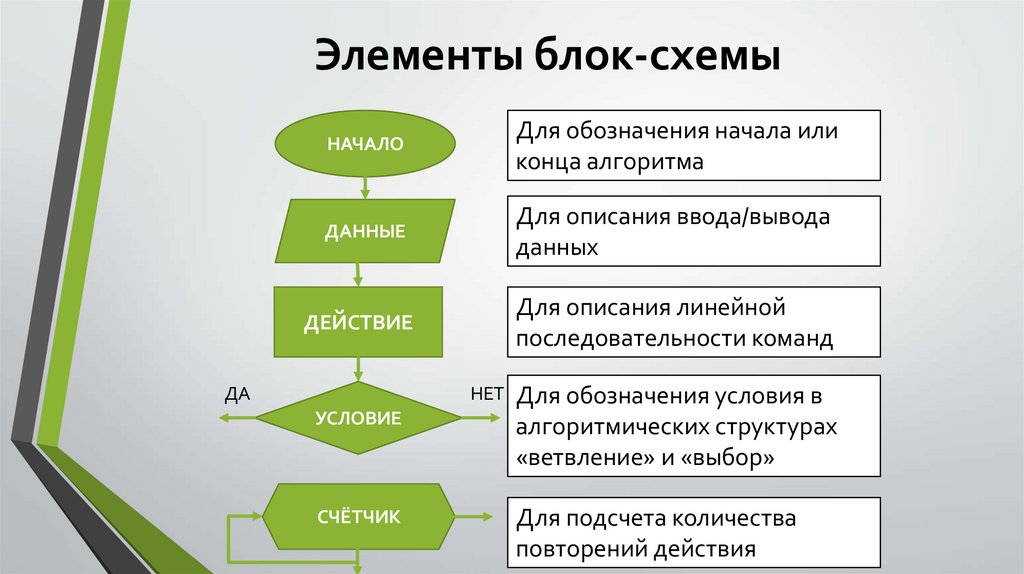 Элементы блок-схемы

НАЧАЛО

Для обозначения начала или конца алгоритма

ДАННЫЕ

Для описания ввода/вывода данных

ДЕЙСТВИЕ

Для описания линейной последовательности команд

ДА

УСЛОВИЕ

НЕТ

Для обозначения условия в алгоритмических структурах «ветвление» и «выбор»

СЧЁТЧИК

Для подсчета количества повторений действия